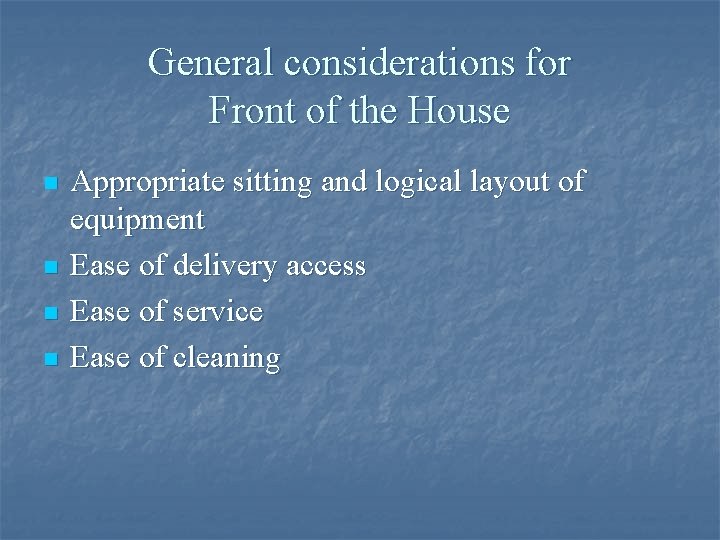 General considerations for Front of the House

- Appropriate sitting and logical layout of equipment
- Ease of delivery access
- Ease of service
- Ease of cleaning